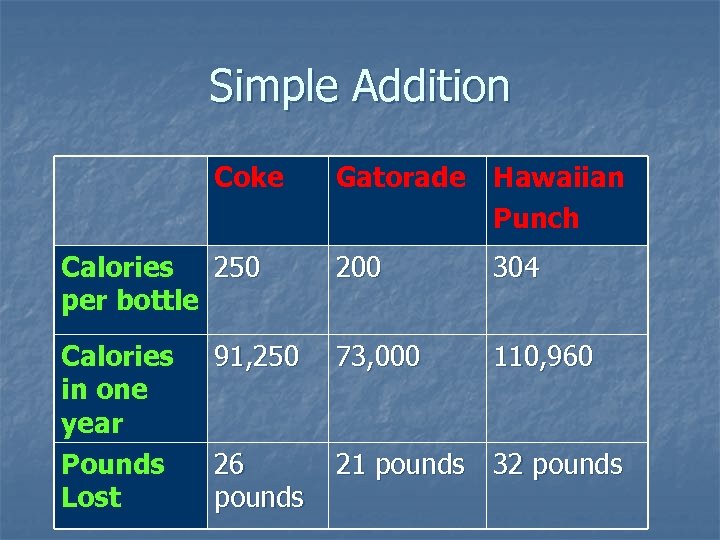 Simple Addition

| | Coke | Gatorade | Hawaiian Punch |
|---|---|---|---|
| Calories per bottle | 250 | 200 | 304 |
| Calories in one year | 91,250 | 73,000 | 110,960 |
| Pounds Lost | 26 pounds | 21 pounds | 32 pounds |